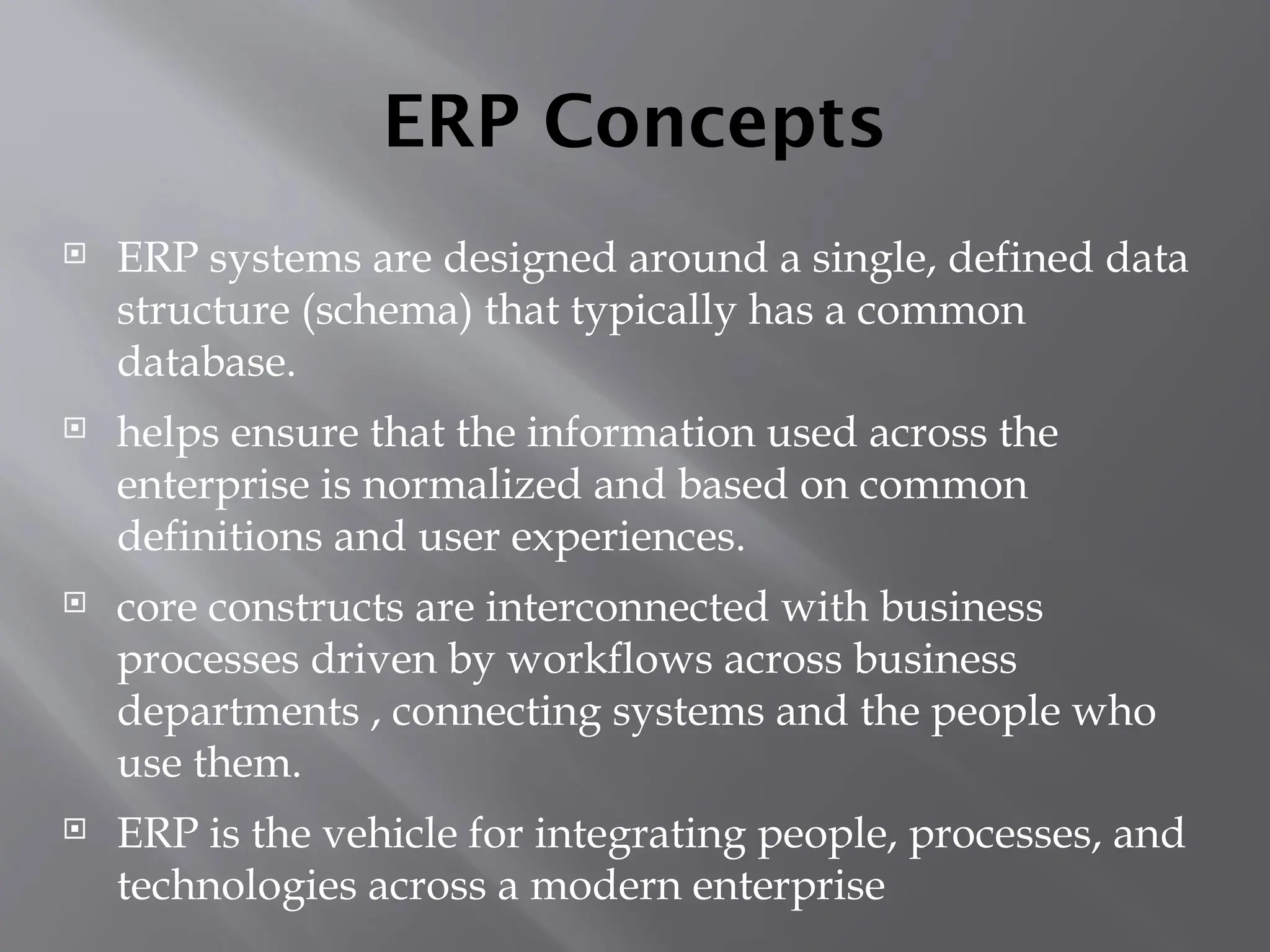 ERP Concepts

ERP systems are designed around a single, defined data structure (schema) that typically has a common database.

helps ensure that the information used across the enterprise is normalized and based on common definitions and user experiences.

core constructs are interconnected with business processes driven by workflows across business departments , connecting systems and the people who use them.

ERP is the vehicle for integrating people, processes, and technologies across a modern enterprise